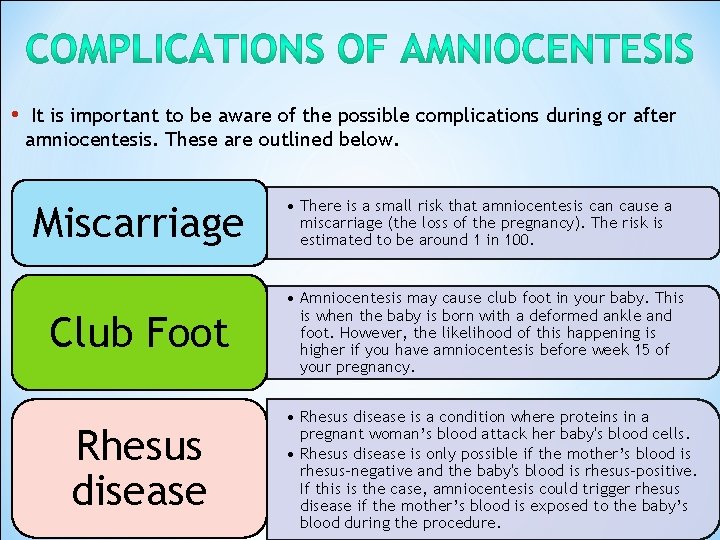 COMPLICATIONS OF AMNIOCENTESIS

• It is important to be aware of the possible complications during or after amniocentesis. These are outlined below.

Miscarriage

• There is a small risk that amniocentesis can cause a miscarriage (the loss of the pregnancy). The risk is estimated to be around 1 in 100.

Club Foot

• Amniocentesis may cause club foot in your baby. This is when the baby is born with a deformed ankle and foot. However, the likelihood of this happening is higher if you have amniocentesis before week 15 of your pregnancy.

Rhesus disease

• Rhesus disease is a condition where proteins in a pregnant woman's blood attack her baby's blood cells.
• Rhesus disease is only possible if the mother's blood is rhesus-negative and the baby's blood is rhesus-positive. If this is the case, amniocentesis could trigger rhesus disease if the mother's blood is exposed to the baby's blood during the procedure.